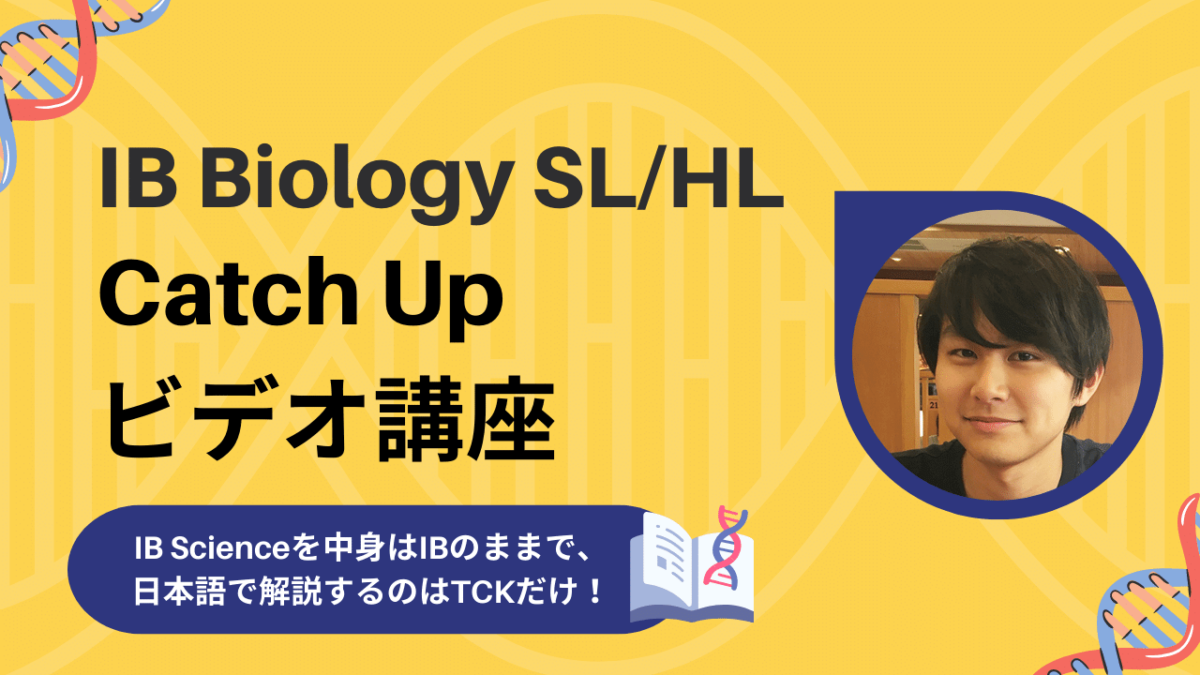 IB Biology SL/HL
Catch Up
ビデオ講座

IB Scienceを中身はIBのままで、
日本語で解説するのはTCKだけ！